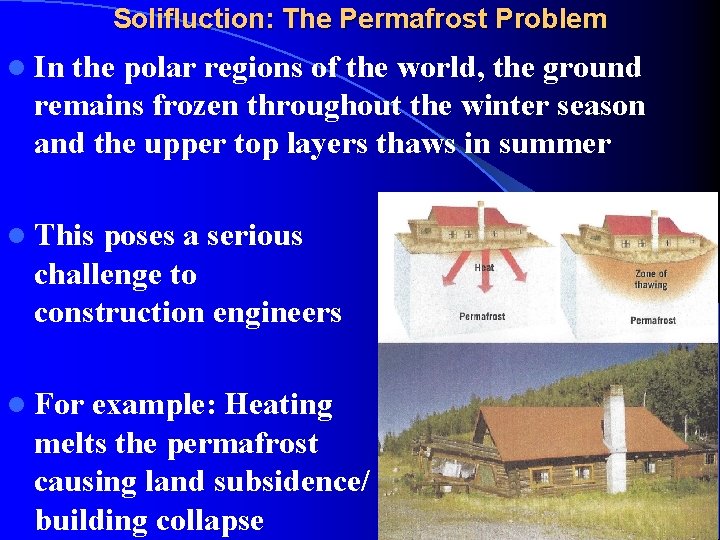 Solifluction: The Permafrost Problem

In the polar regions of the world, the ground remains frozen throughout the winter season and the upper top layers thaws in summer

This poses a serious challenge to construction engineers

For example: Heating melts the permafrost causing land subsidence/ building collapse

Heat

Permafrost

Zone of thawing

Permafrost